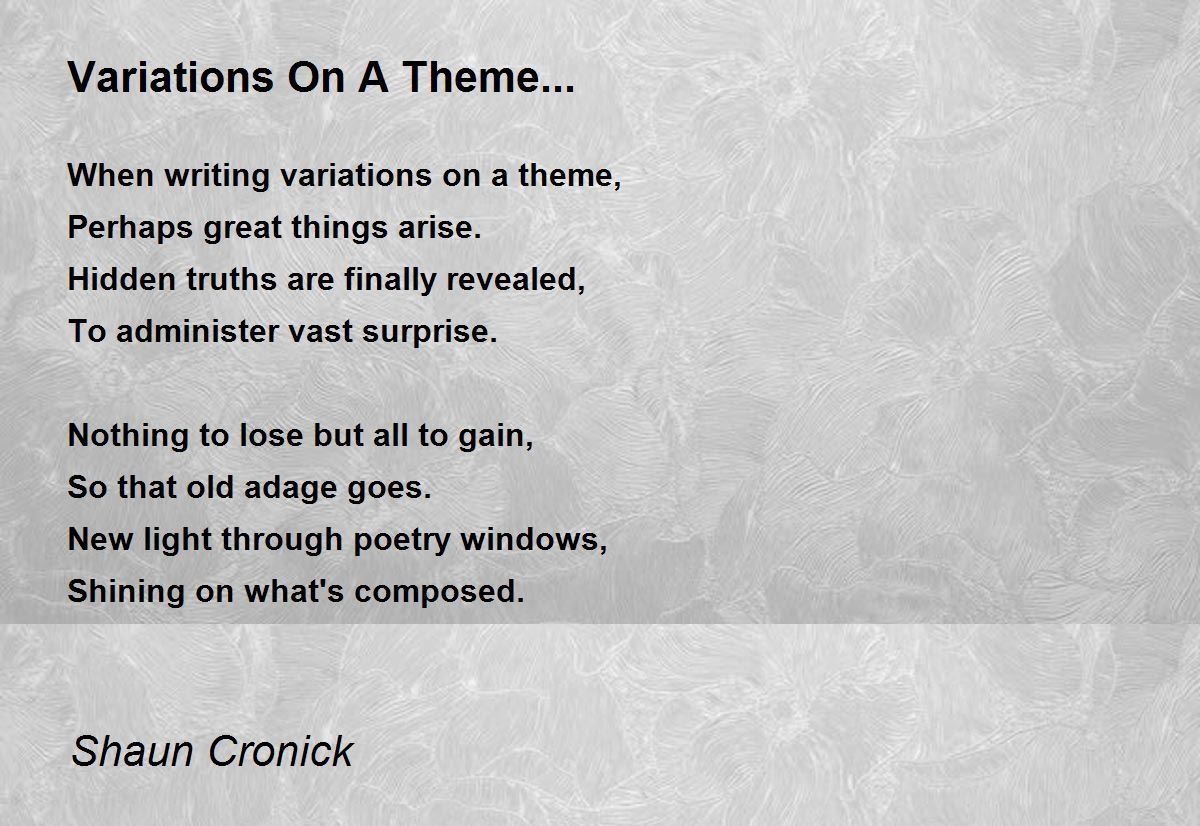 Variations On A Theme...

When writing variations on a theme,
Perhaps great things arise.
Hidden truths are finally revealed,
To administer vast surprise.

Nothing to lose but all to gain,
So that old adage goes.
New light through poetry windows,
Shining on what's composed.

Shaun Cronick